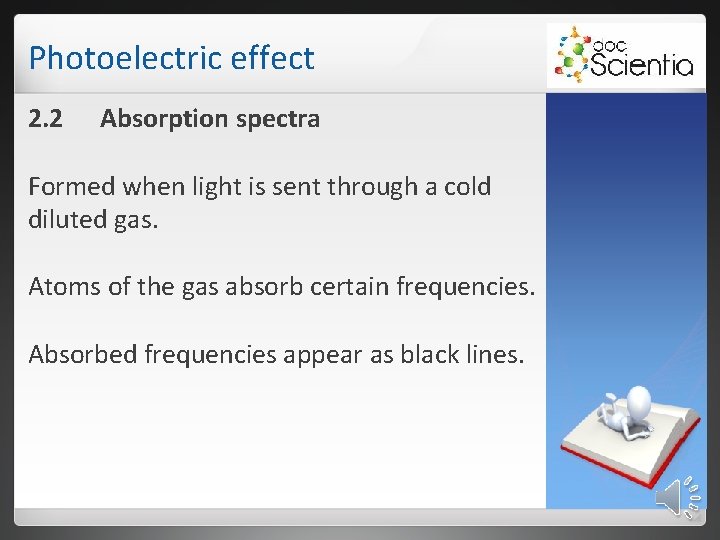 Photoelectric effect

doc Scientia

2.2 Absorption spectra

Formed when light is sent through a cold diluted gas.

Atoms of the gas absorb certain frequencies.

Absorbed frequencies appear as black lines.